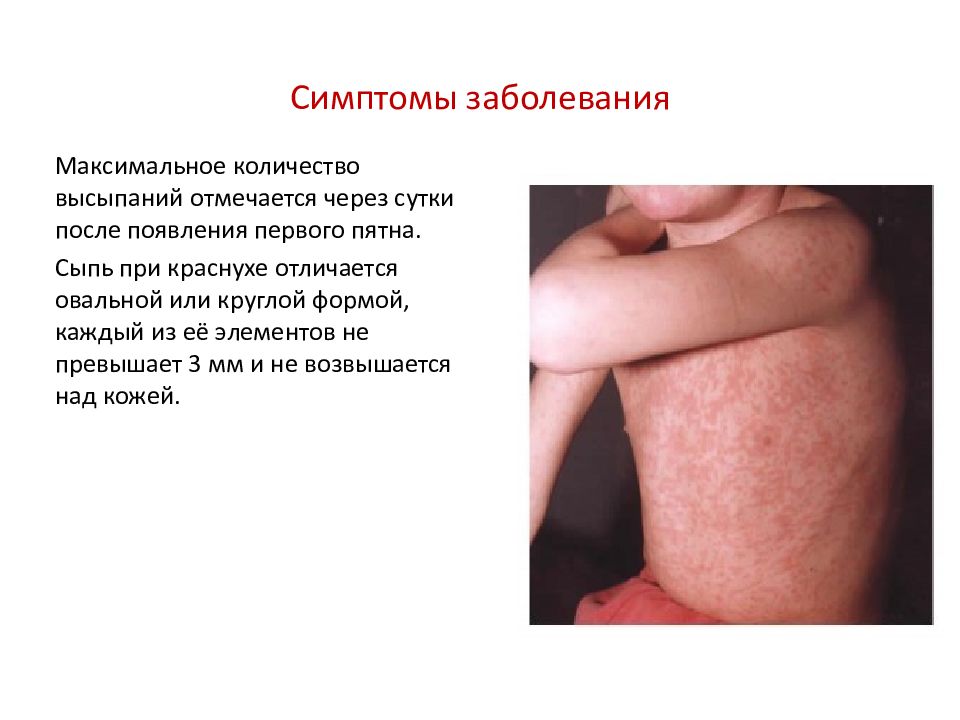 Симптомы заболевания

Максимальное количество высыпаний отмечается через сутки после появления первого пятна.

Сыпь при краснухе отличается овальной или круглой формой, каждый из её элементов не превышает 3 мм и не возвышается над кожей.